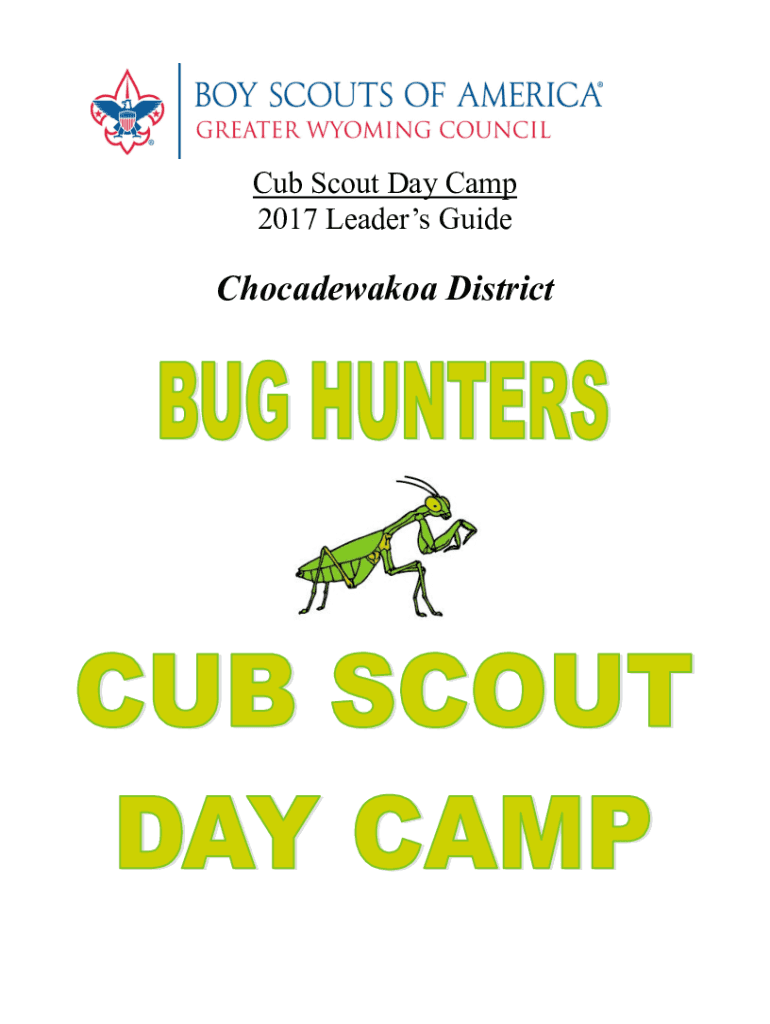 BOY SCOUTS OF AMERICA®
GREATER WYOMING COUNCIL

Cub Scout Day Camp
2017 Leader's Guide

Chocadewakoa District

BUG HUNTERS

CUB SCOUT
DAY CAMP